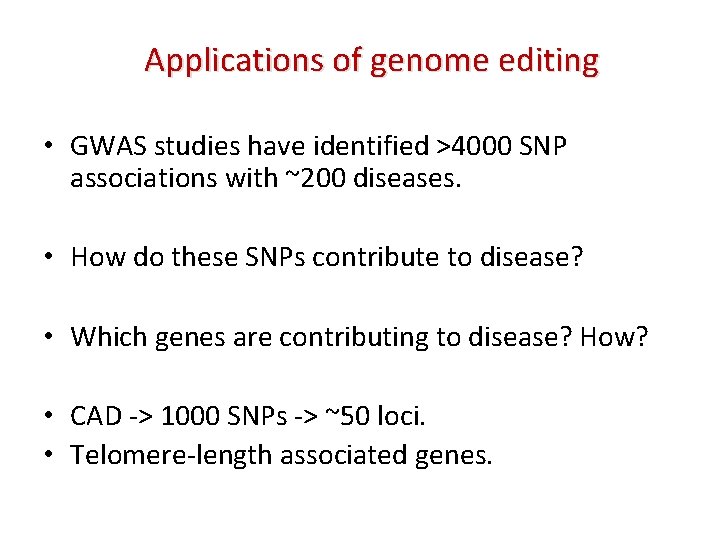 Applications of genome editing

• GWAS studies have identified >4000 SNP associations with ~200 diseases.

• How do these SNPs contribute to disease?

• Which genes are contributing to disease? How?

• CAD -> 1000 SNPs -> ~50 loci.
• Telomere-length associated genes.